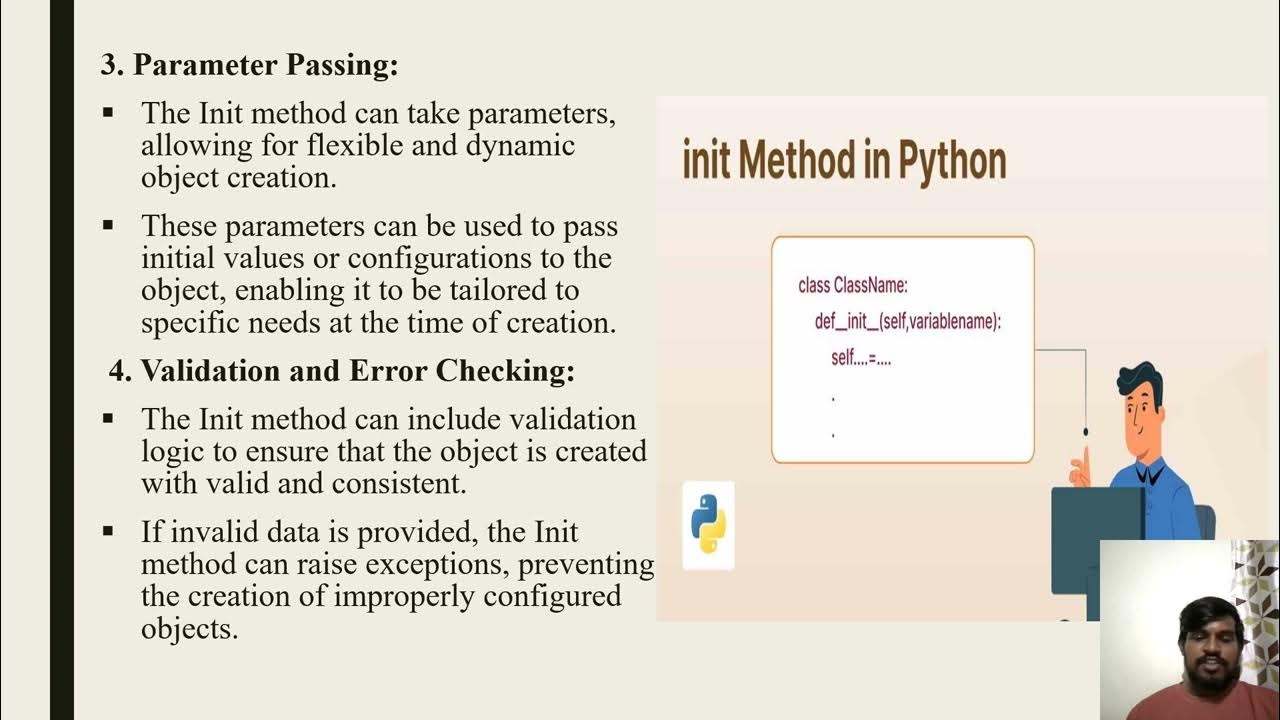 3. Parameter Passing:

▪ The Init method can take parameters, allowing for flexible and dynamic object creation.

▪ These parameters can be used to pass initial values or configurations to the object, enabling it to be tailored to specific needs at the time of creation.

4. Validation and Error Checking:

▪ The Init method can include validation logic to ensure that the object is created with valid and consistent.

▪ If invalid data is provided, the Init method can raise exceptions, preventing the creation of improperly configured objects.

init Method in Python

class ClassName:
def__init__(self,variablename):
self....=....
.
.